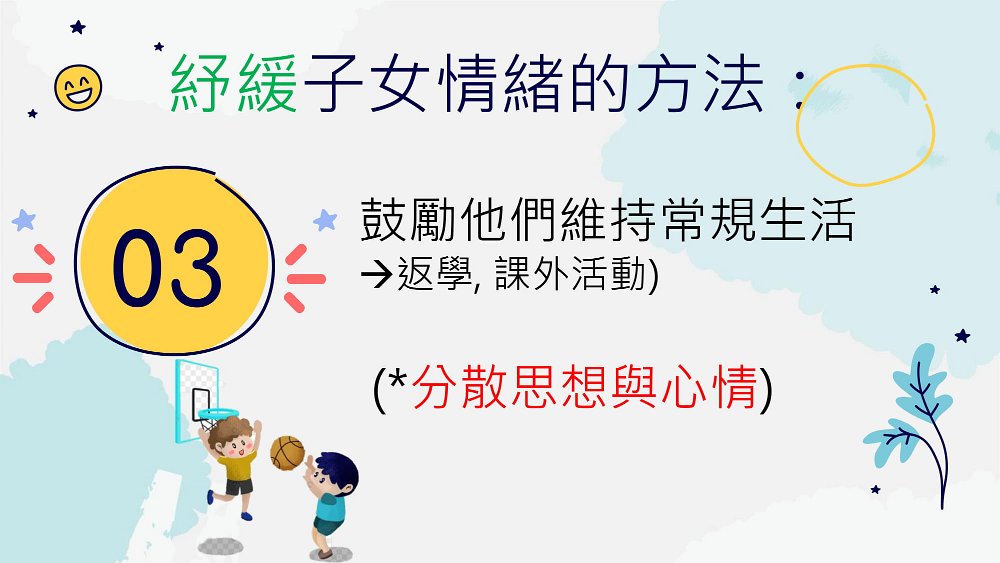 紓緩子女情緒的方法：

03

鼓勵他們維持常規生活
→返學, 課外活動)

(*分散思想與心情)